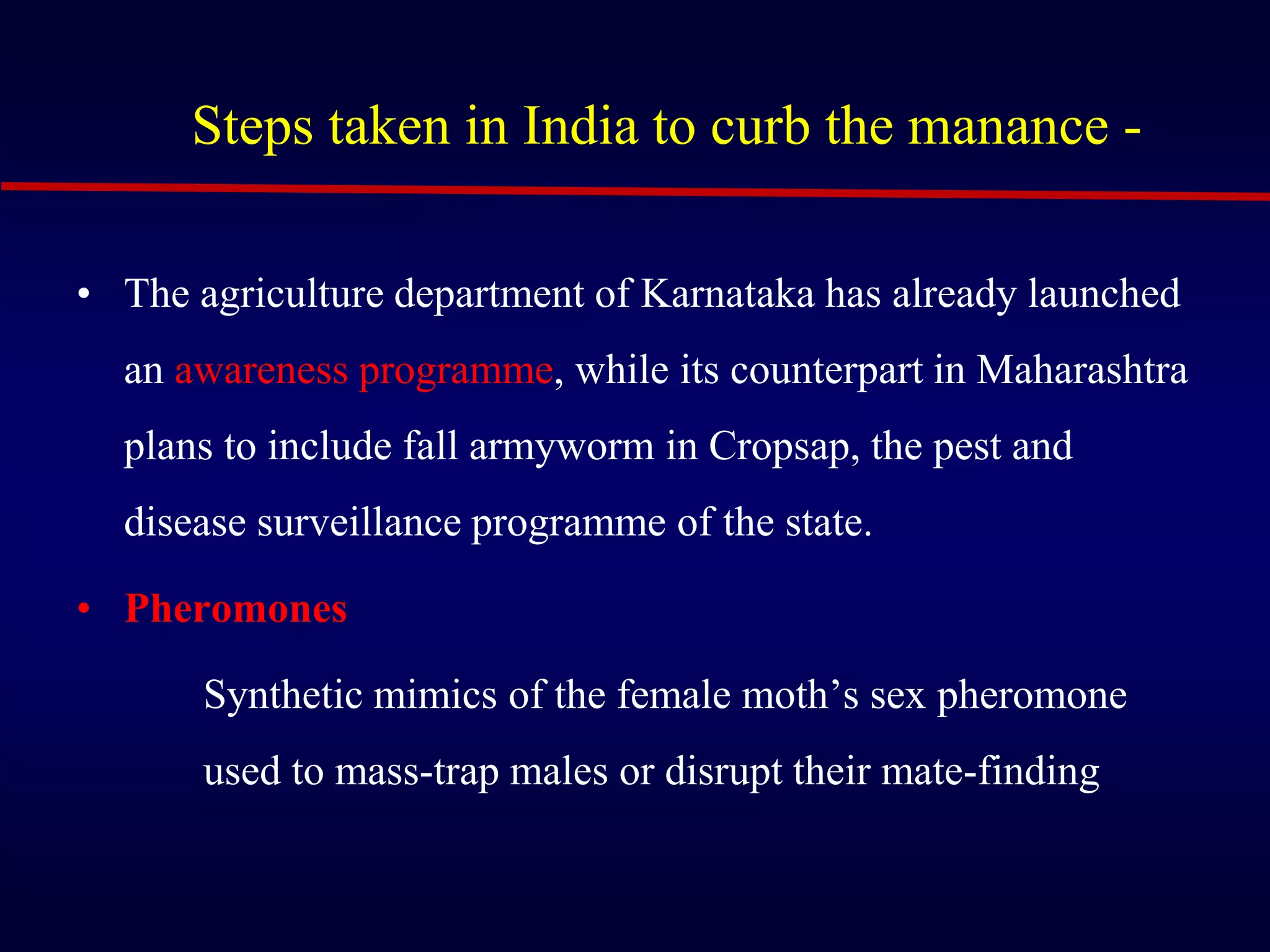 Steps taken in India to curb the manance -

• The agriculture department of Karnataka has already launched an awareness programme, while its counterpart in Maharashtra plans to include fall armyworm in Cropsap, the pest and disease surveillance programme of the state.

• Pheromones

Synthetic mimics of the female moth’s sex pheromone used to mass-trap males or disrupt their mate-finding